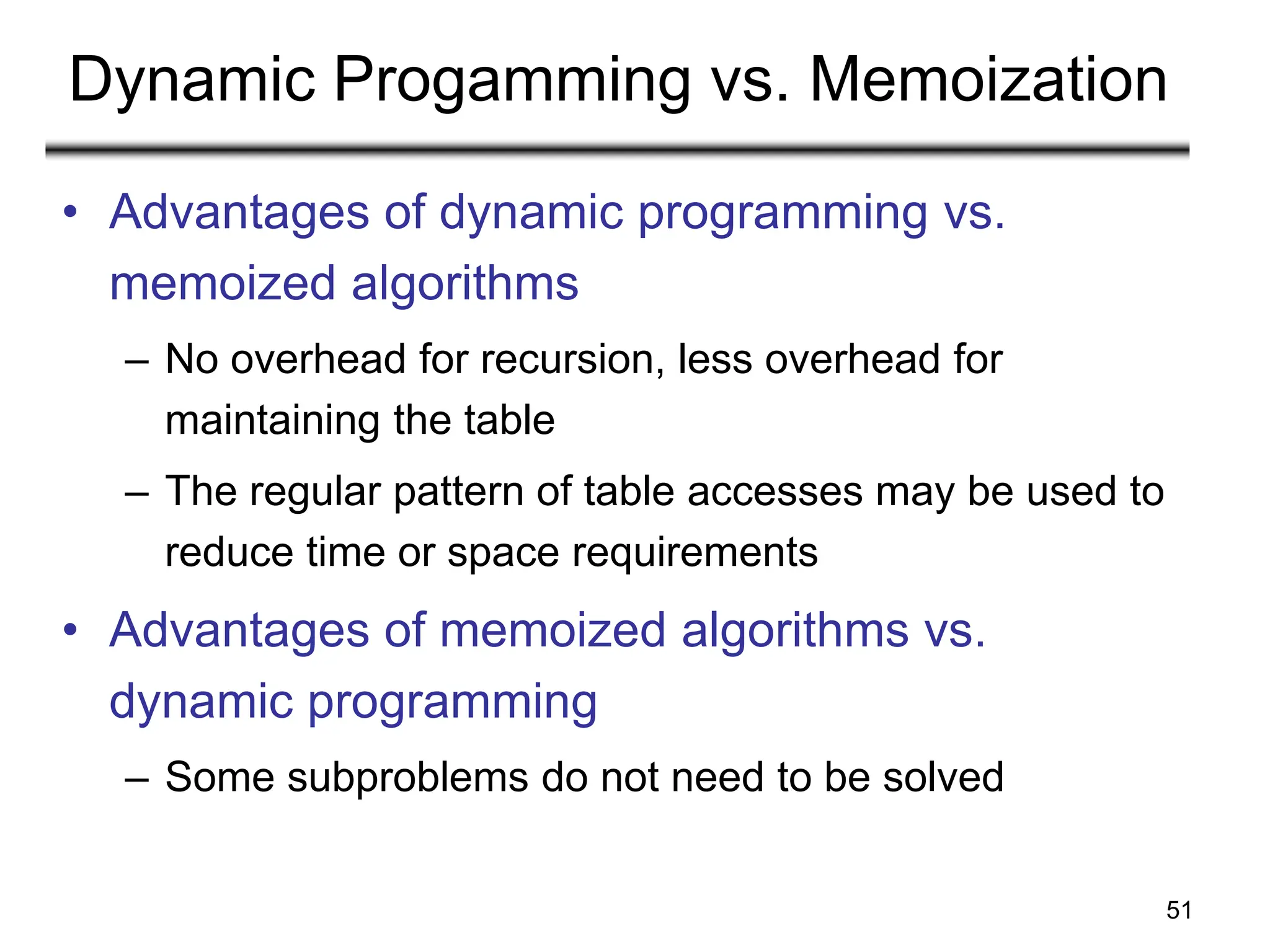 Dynamic Progamming vs. Memoization

• Advantages of dynamic programming vs. memoized algorithms

– No overhead for recursion, less overhead for maintaining the table

– The regular pattern of table accesses may be used to reduce time or space requirements

• Advantages of memoized algorithms vs. dynamic programming

– Some subproblems do not need to be solved

51